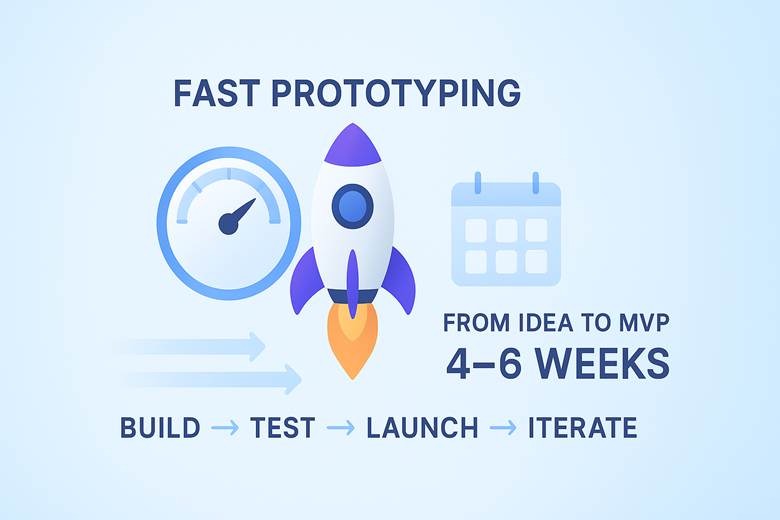 FAST PROTOTYPING

FROM IDEA TO MVP
4–6 WEEKS

BUILD → TEST → LAUNCH → ITERATE